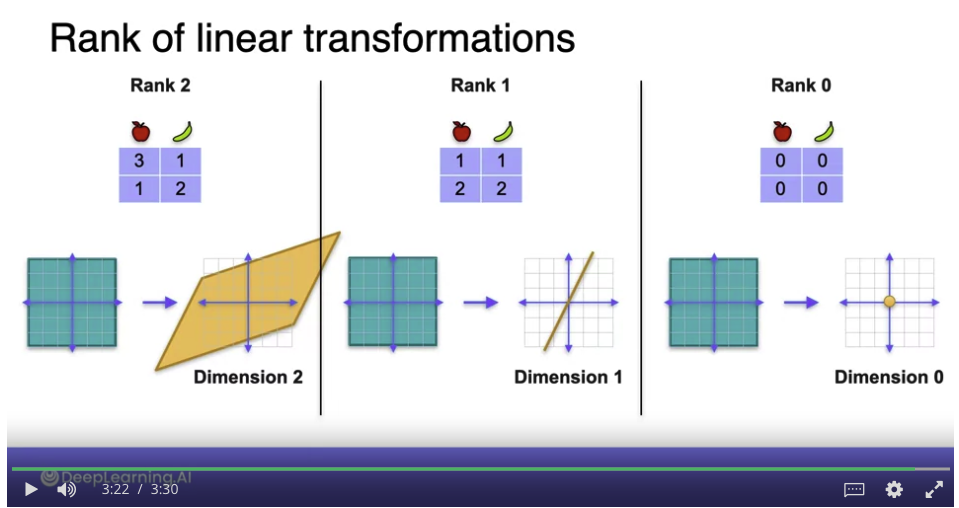 Rank of linear transformations

Rank 2

| 3 | 1 |
|---|---|
| 1 | 2 |

Dimension 2

Rank 1

| 1 | 1 |
|---|---|
| 2 | 2 |

Dimension 1

Rank 0

| 0 | 0 |
|---|---|
| 0 | 0 |

Dimension 0

DeepLearning.AI

3:22 / 3:30